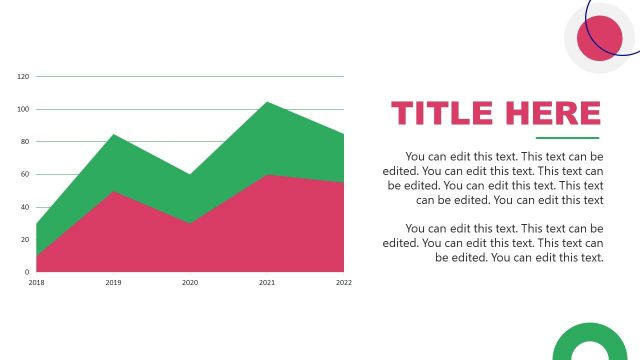 120
100
80
60
40
20
0
2018
2019
2020
2021
2022

TITLE HERE

You can edit this text. This text can be edited. You can edit this text. This text can be edited. You can edit this text. This text can be edited. You can edit this text

You can edit this text. This text can be edited. You can edit this text. This text can be edited. You can edit this text.